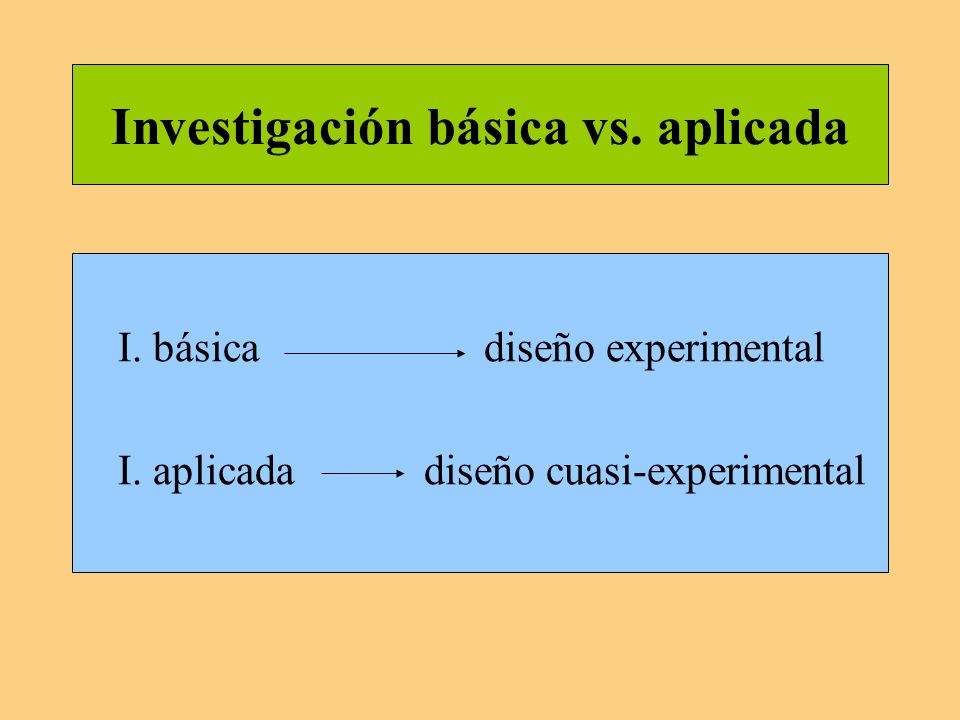 Investigación básica vs. aplicada

I. básica $\longrightarrow$ diseño experimental

I. aplicada $\longrightarrow$ diseño cuasi-experimental